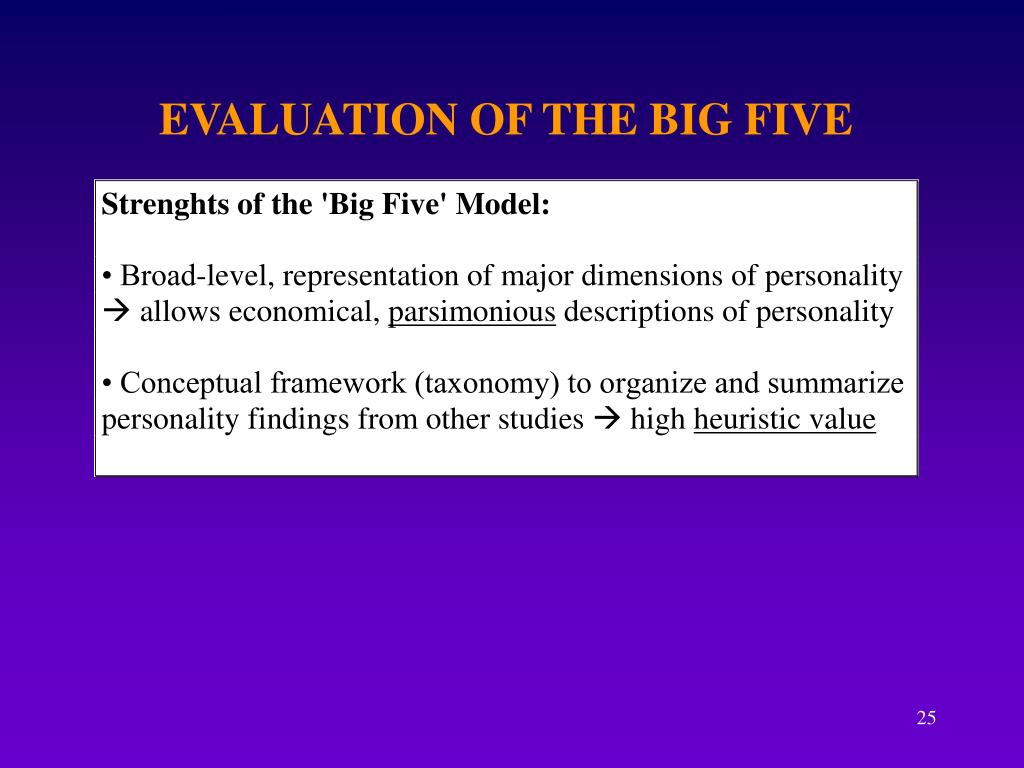 EVALUATION OF THE BIG FIVE

Strenghts of the 'Big Five' Model:

• Broad-level, representation of major dimensions of personality → allows economical, parsimonious descriptions of personality

• Conceptual framework (taxonomy) to organize and summarize personality findings from other studies → high heuristic value

25